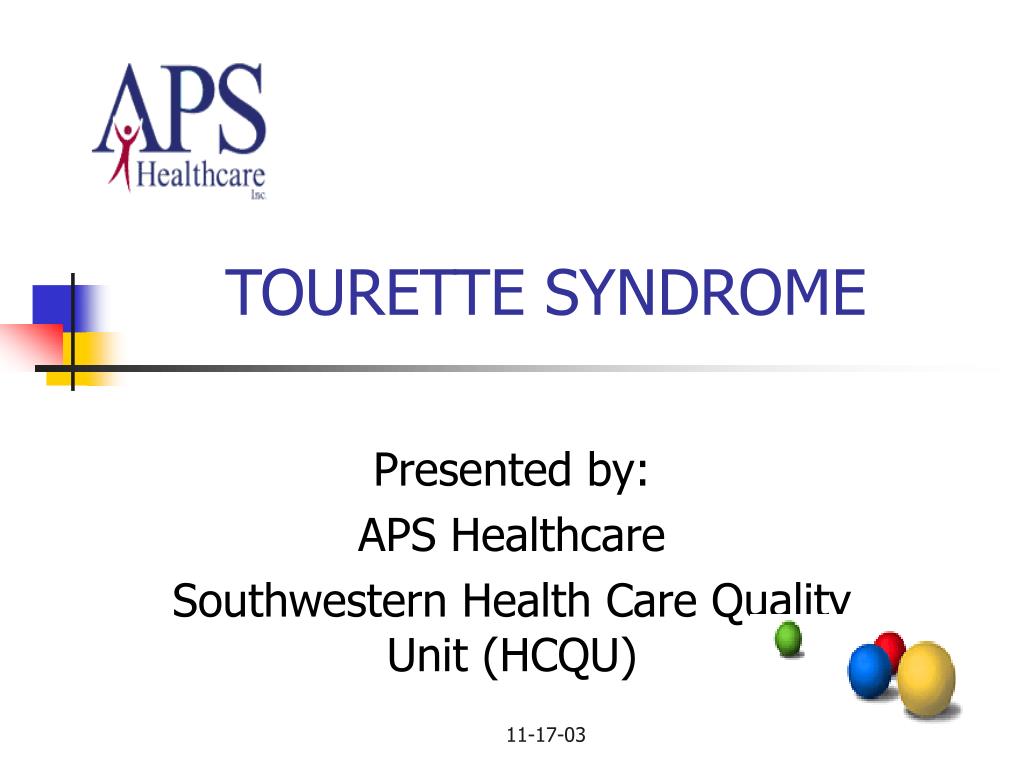 APS Healthcare Inc.

TOURETTE SYNDROME

Presented by:
APS Healthcare
Southwestern Health Care Quality Unit (HCQU)

11-17-03